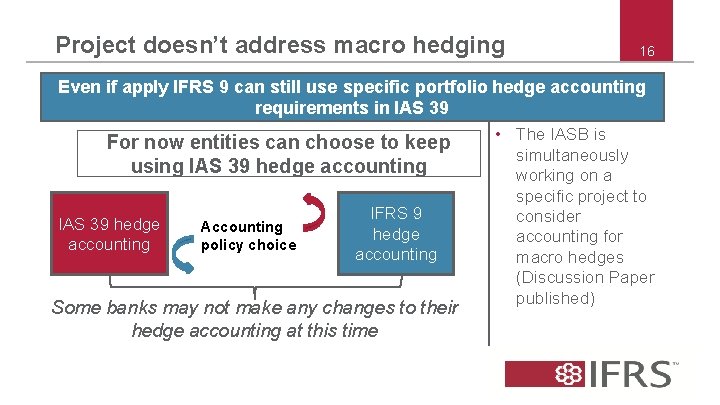 Project doesn't address macro hedging

16

Even if apply IFRS 9 can still use specific portfolio hedge accounting requirements in IAS 39

For now entities can choose to keep using IAS 39 hedge accounting

IAS 39 hedge accounting

Accounting policy choice

IFRS 9 hedge accounting

Some banks may not make any changes to their hedge accounting at this time

• The IASB is simultaneously working on a specific project to consider accounting for macro hedges (Discussion Paper published)

IFRS™